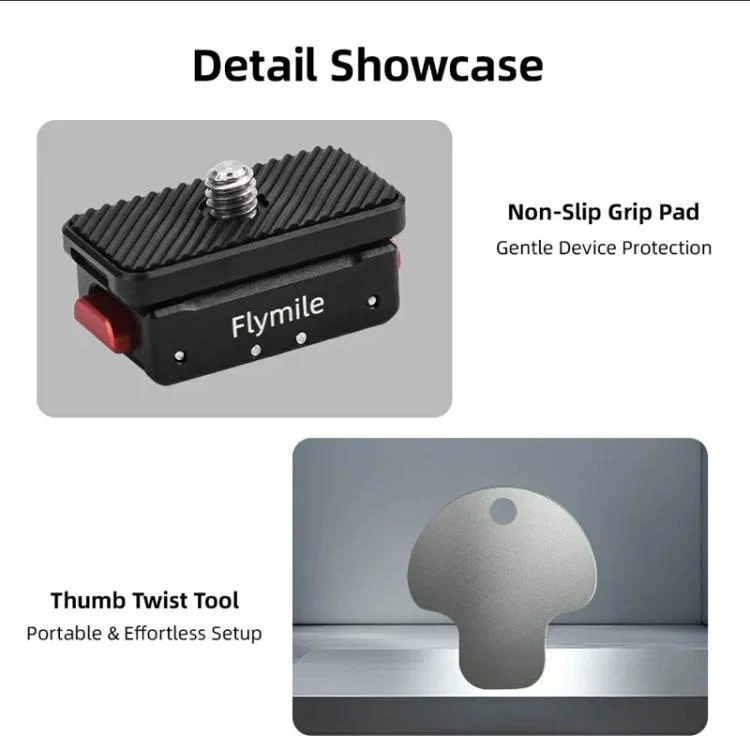 Detail Showcase

Flymile

Non-Slip Grip Pad
Gentle Device Protection

Thumb Twist Tool
Portable & Effortless Setup